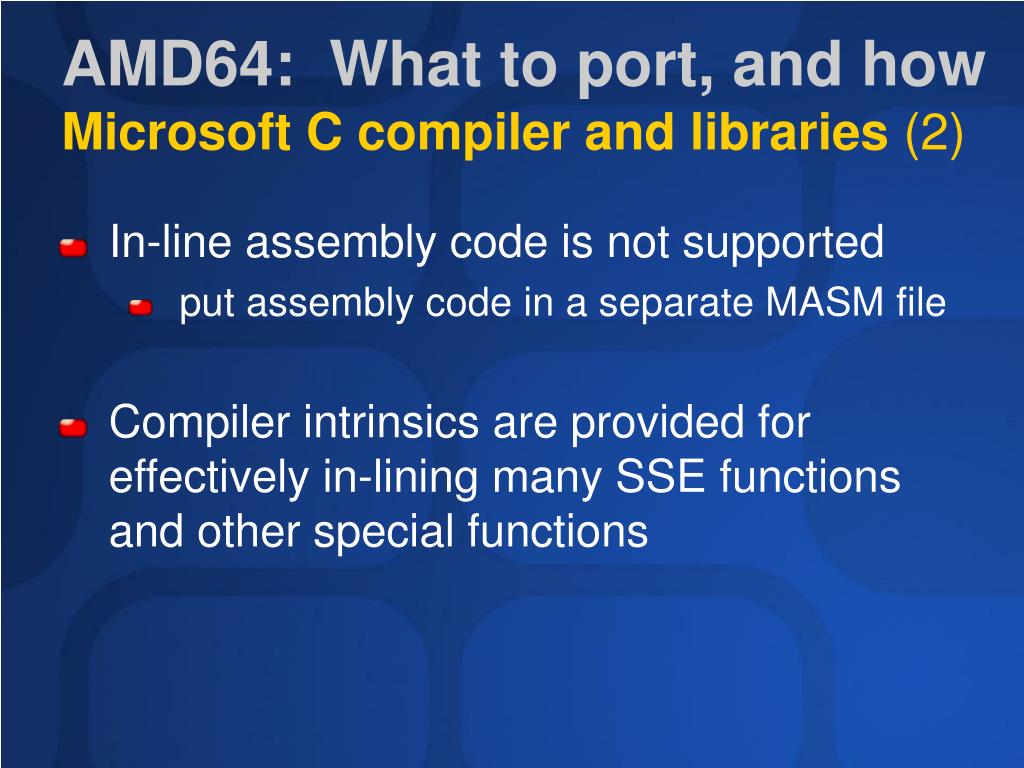 AMD64: What to port, and how
Microsoft C compiler and libraries (2)

In-line assembly code is not supported

put assembly code in a separate MASM file

Compiler intrinsics are provided for effectively in-lining many SSE functions and other special functions